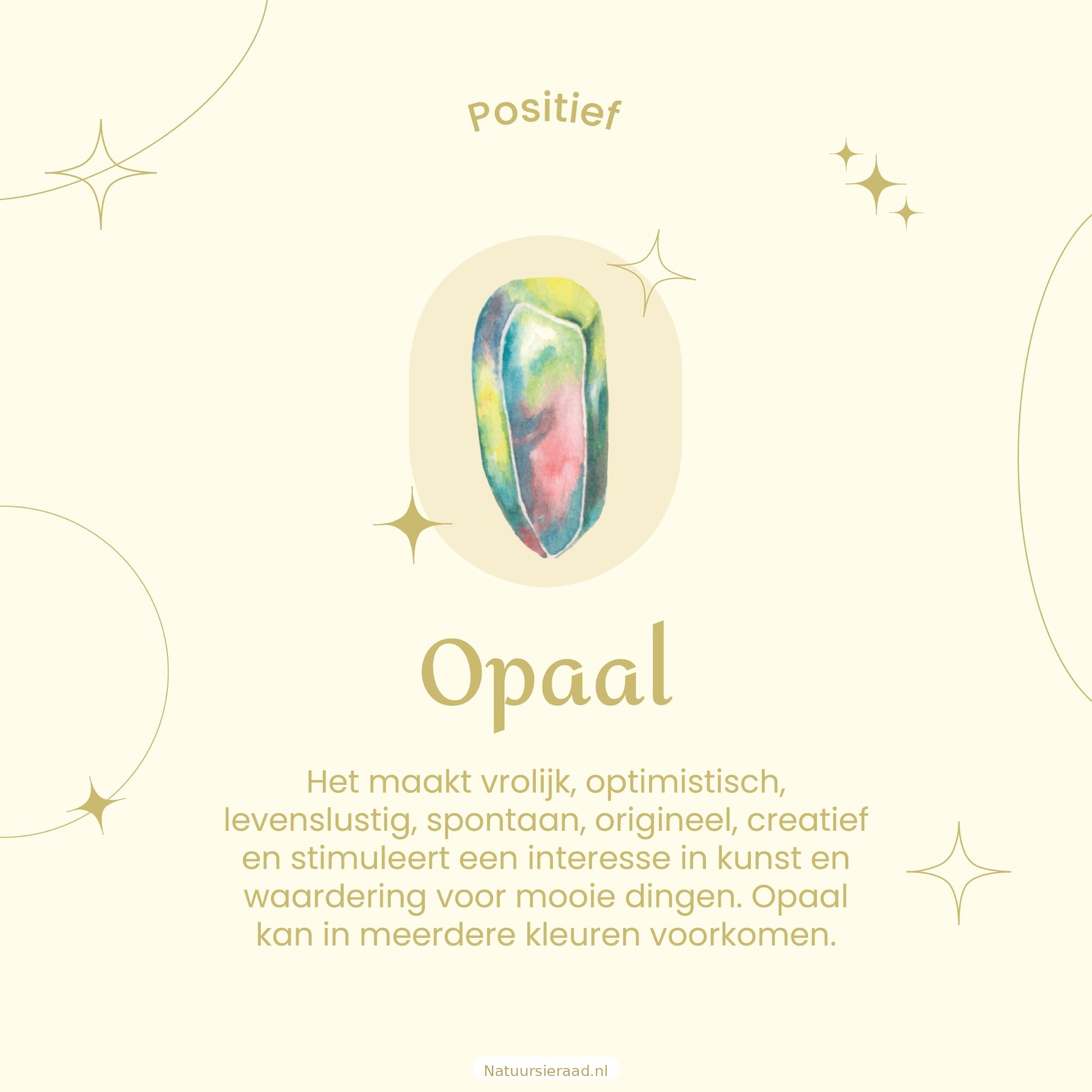 Positief

Opaal

Het maakt vrolijk, optimistisch, levenslustig, spontaan, origineel, creatief en stimuleert een interesse in kunst en waardering voor mooie dingen. Opaal kan in meerdere kleuren voorkomen.

Natuursieraad.nl